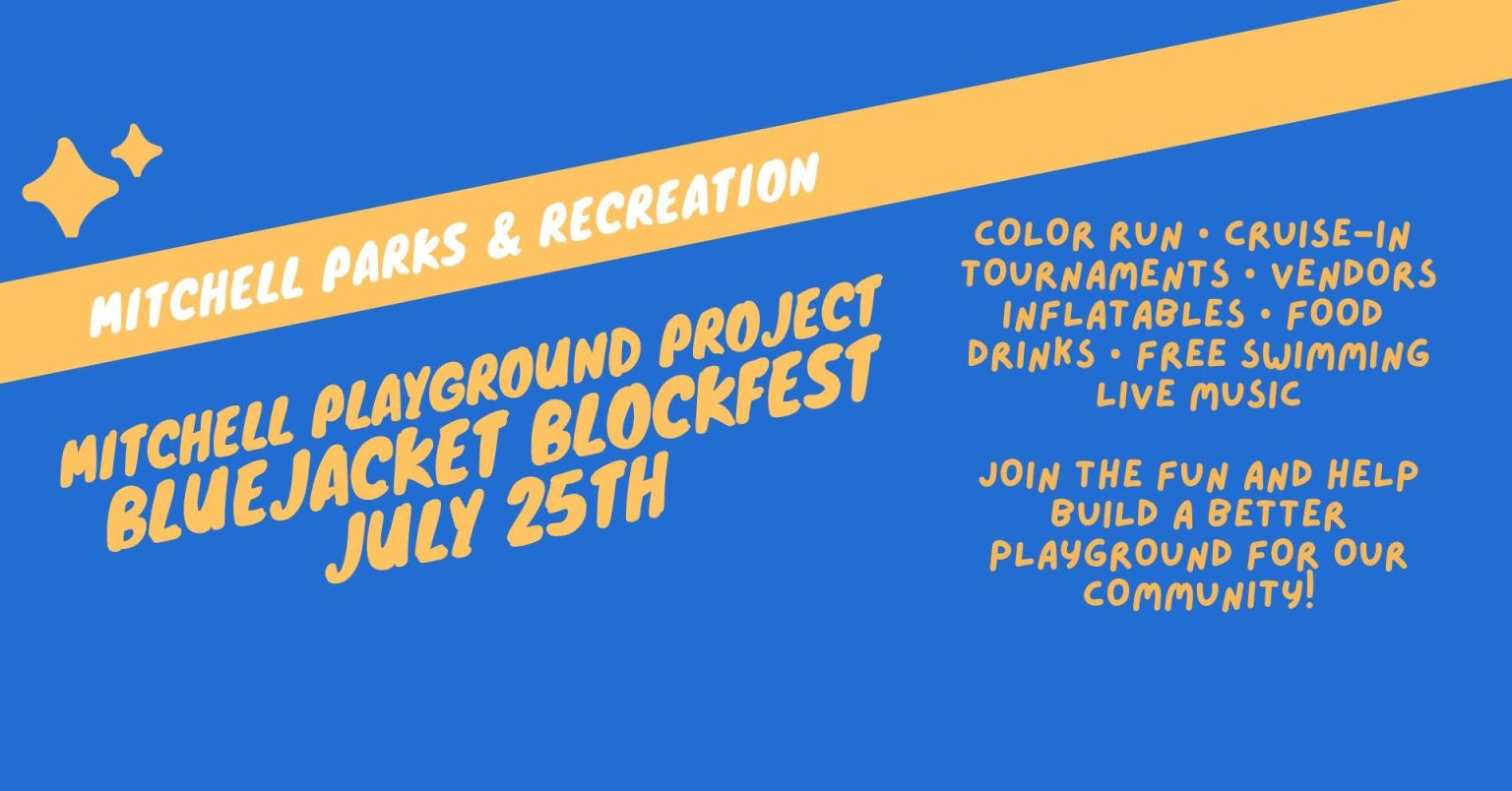 MITCHELL PARKS & RECREATION

MITCHELL PLAYGROUND PROJECT
BLUEJACKET BLOCKFEST
JULY 25TH

COLOR RUN • CRUISE-IN
TOURNAMENTS • VENDORS
INFLATABLES • FOOD
DRINKS • FREE SWIMMING
LIVE MUSIC

JOIN THE FUN AND HELP BUILD A BETTER PLAYGROUND FOR OUR COMMUNITY!